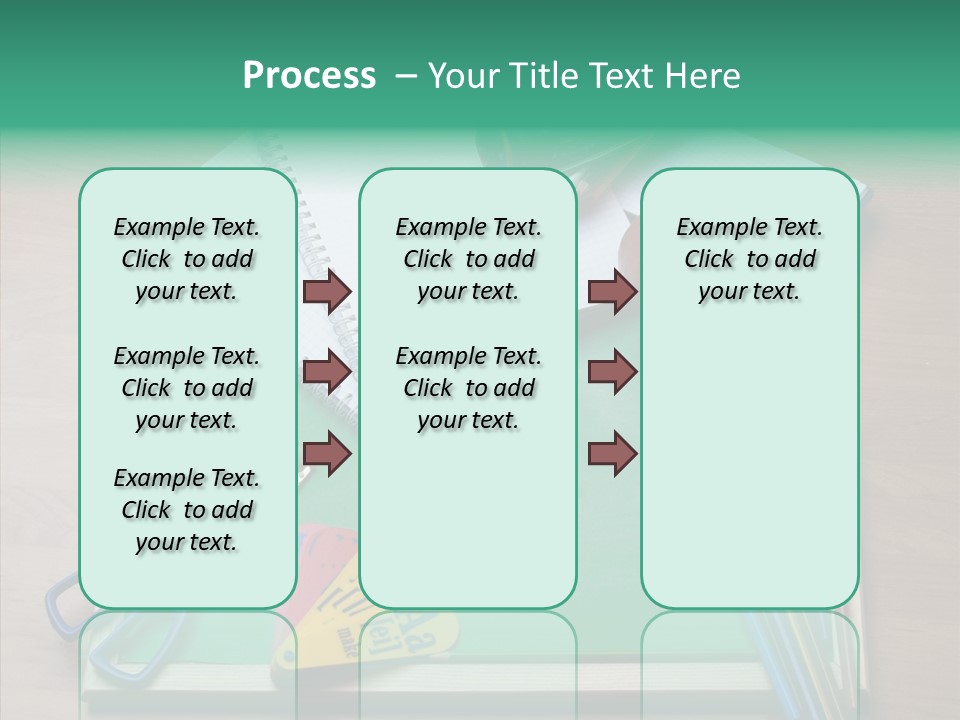 Process – Your Title Text Here

Example Text. Click to add your text.

Example Text. Click to add your text.

Example Text. Click to add your text.

Example Text. Click to add your text.

Example Text. Click to add your text.

Example Text. Click to add your text.